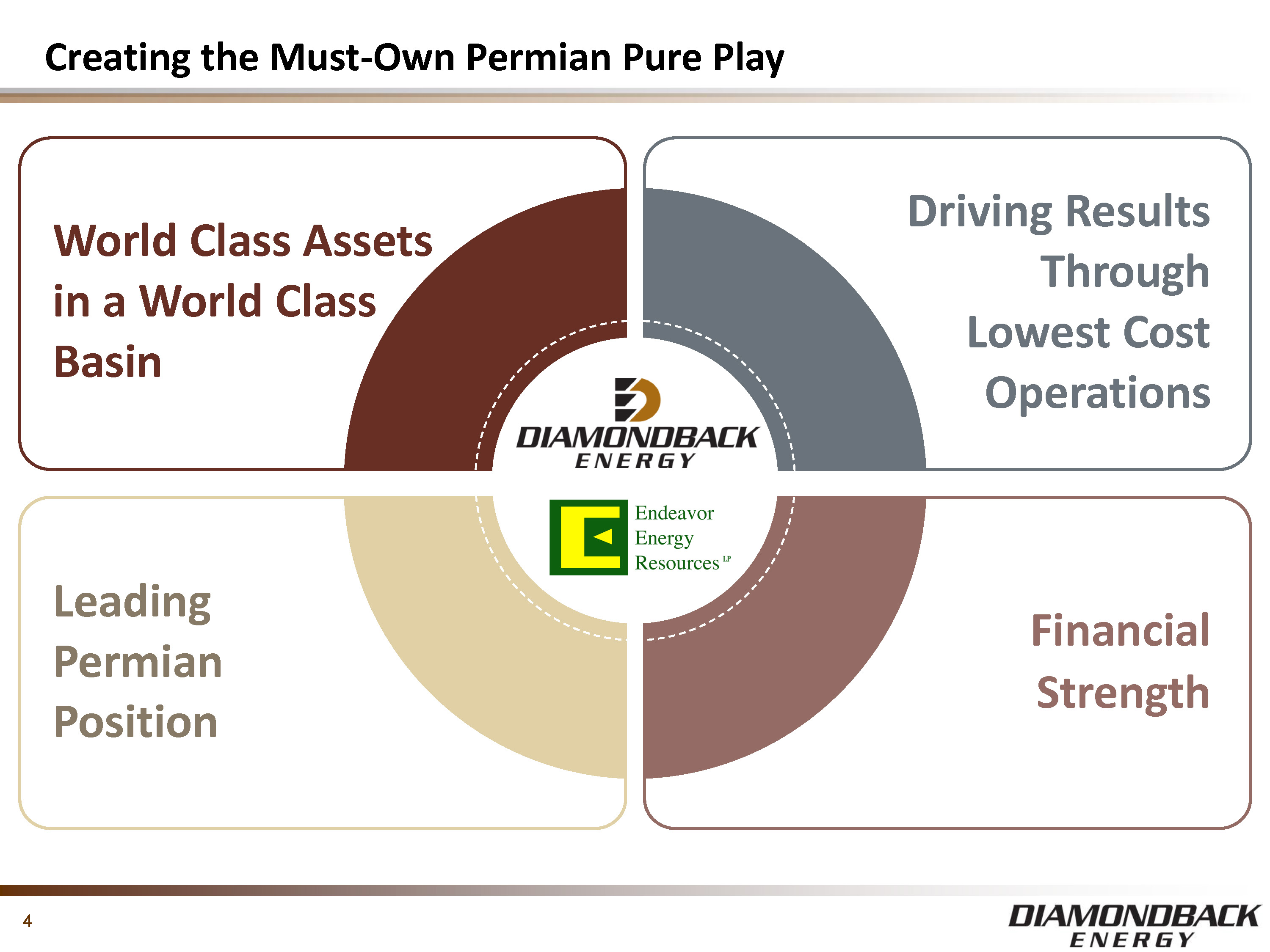 Creating the Must-Own Permian Pure Play

World Class Assets in a World Class Basin

Driving Results Through Lowest Cost Operations

DIAMONDBACK ENERGY

Endeavor Energy Resources LP

Leading Permian Position

Financial Strength

4

DIAMONDBACK ENERGY